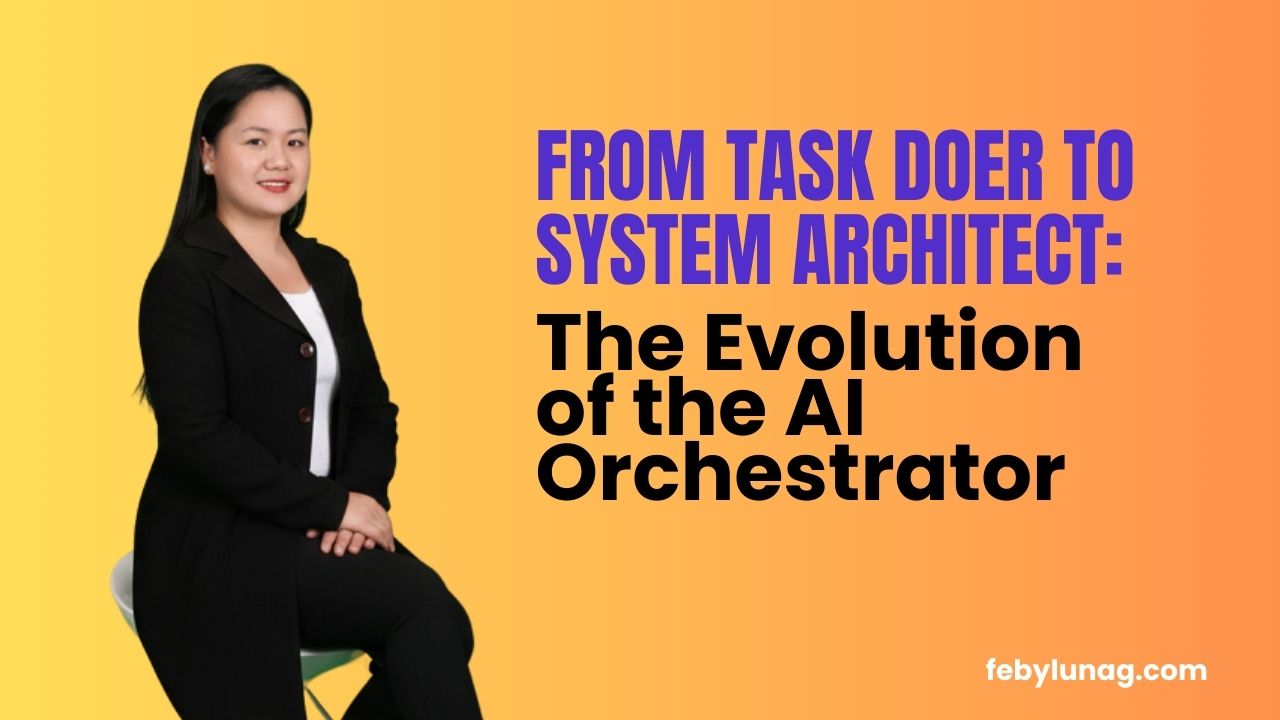 FROM TASK DOER TO SYSTEM ARCHITECT:
The Evolution of the AI Orchestrator

febylunag.com